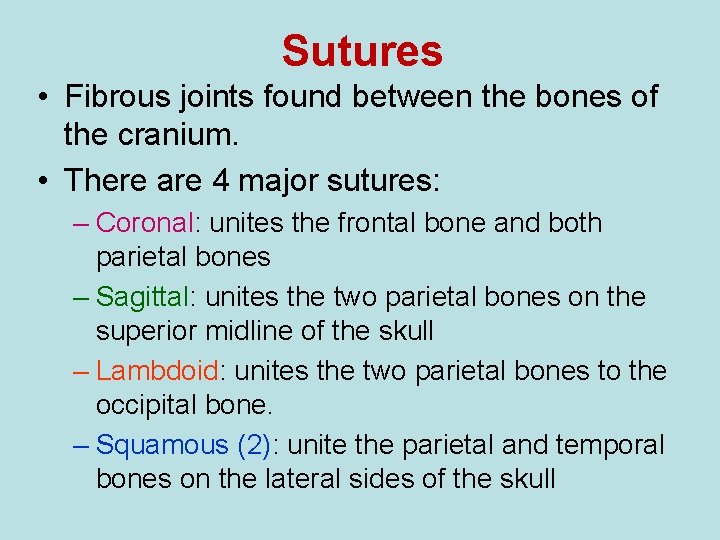 Sutures

• Fibrous joints found between the bones of the cranium.

• There are 4 major sutures:

– Coronal: unites the frontal bone and both parietal bones

– Sagittal: unites the two parietal bones on the superior midline of the skull

– Lambdoid: unites the two parietal bones to the occipital bone.

– Squamous (2): unite the parietal and temporal bones on the lateral sides of the skull